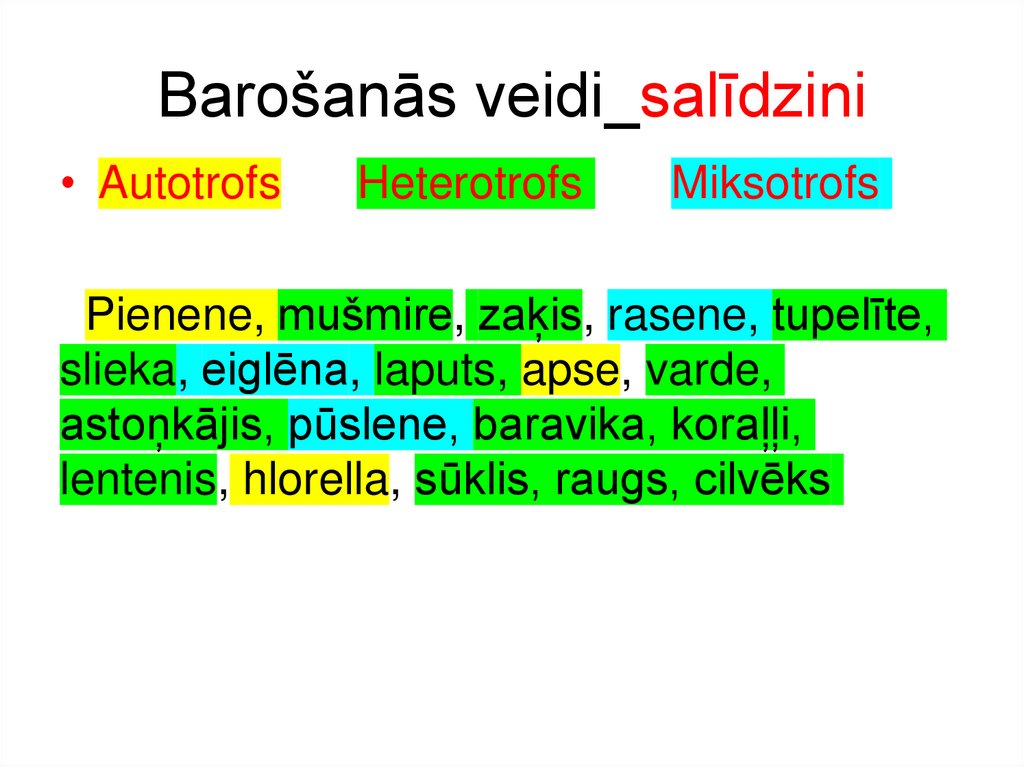 Barošanās veidi_salīdzini

• Autotrofs Heterotrofs Miksotrofs

Pienene, mušmire, zaķis, rasene, tupelīte, slieka, eiglēna, laputs, apse, varde, astoņkājis, pūslene, baravika, koraļļi, lentenis, hlorella, sūklis, raugs, cilvēks